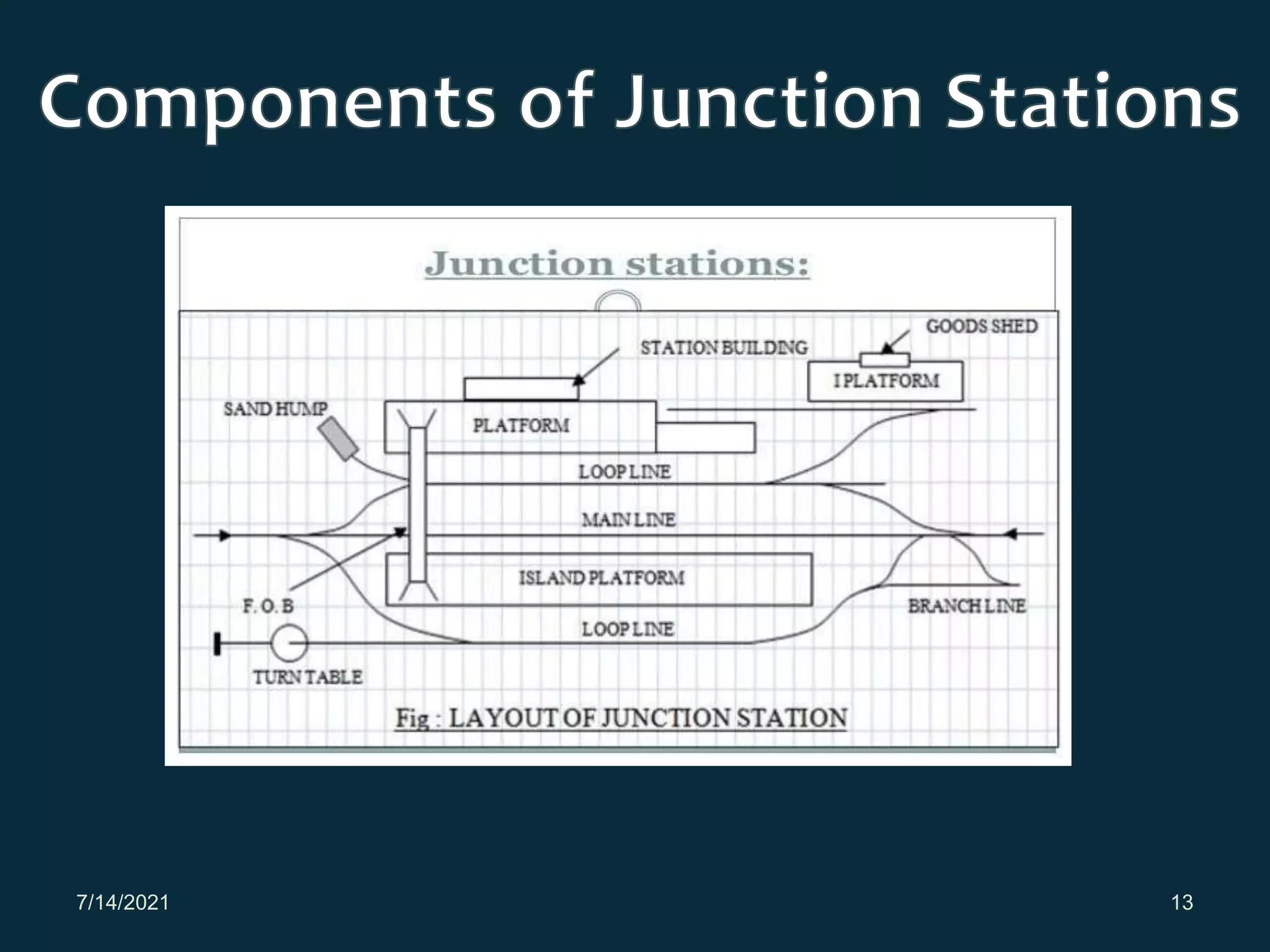 Components of Junction Stations

Junction stations:

GOODS SHED

STATION BUILDING

I PLATFORM

SAND HUMP

PLATFORM

LOOP LINE

MAIN LINE

ISLAND PLATFORM

F. O. B

BRANCH LINE

LOOP LINE

TURN TABLE

Fig : LAYOUT OF JUNCTION STATION

7/14/2021

13